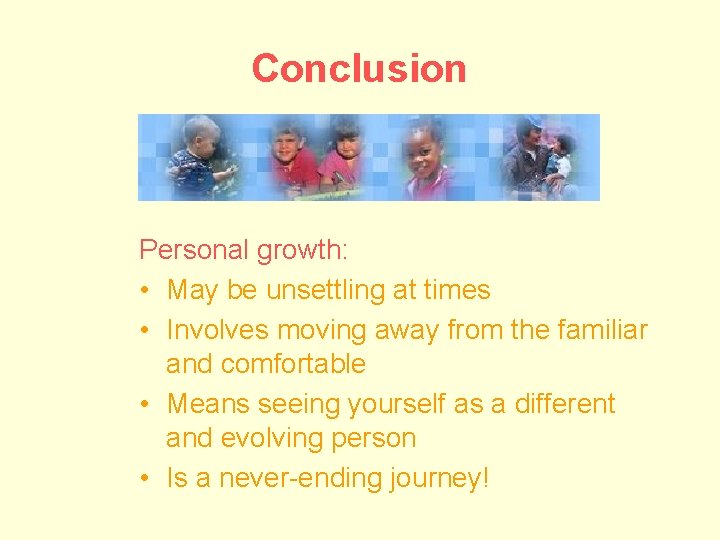 Conclusion

Personal growth:
• May be unsettling at times
• Involves moving away from the familiar and comfortable
• Means seeing yourself as a different and evolving person
• Is a never-ending journey!